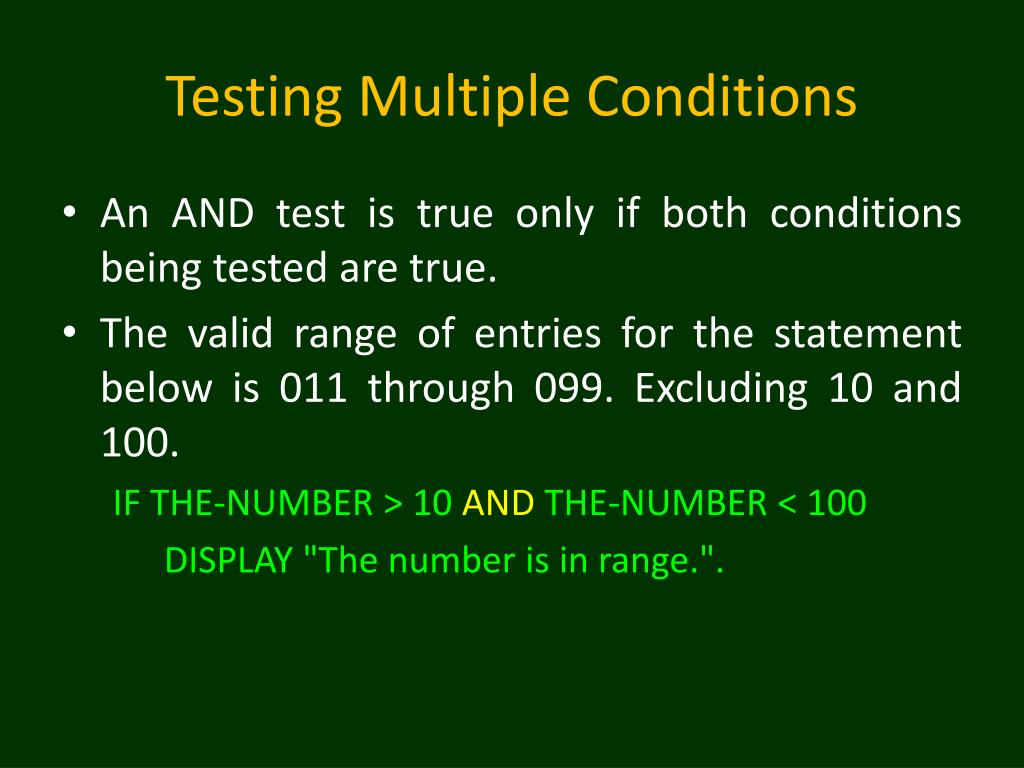 Testing Multiple Conditions

• An AND test is true only if both conditions being tested are true.

• The valid range of entries for the statement below is 011 through 099. Excluding 10 and 100.

IF THE-NUMBER > 10 AND THE-NUMBER < 100

DISPLAY "The number is in range.".